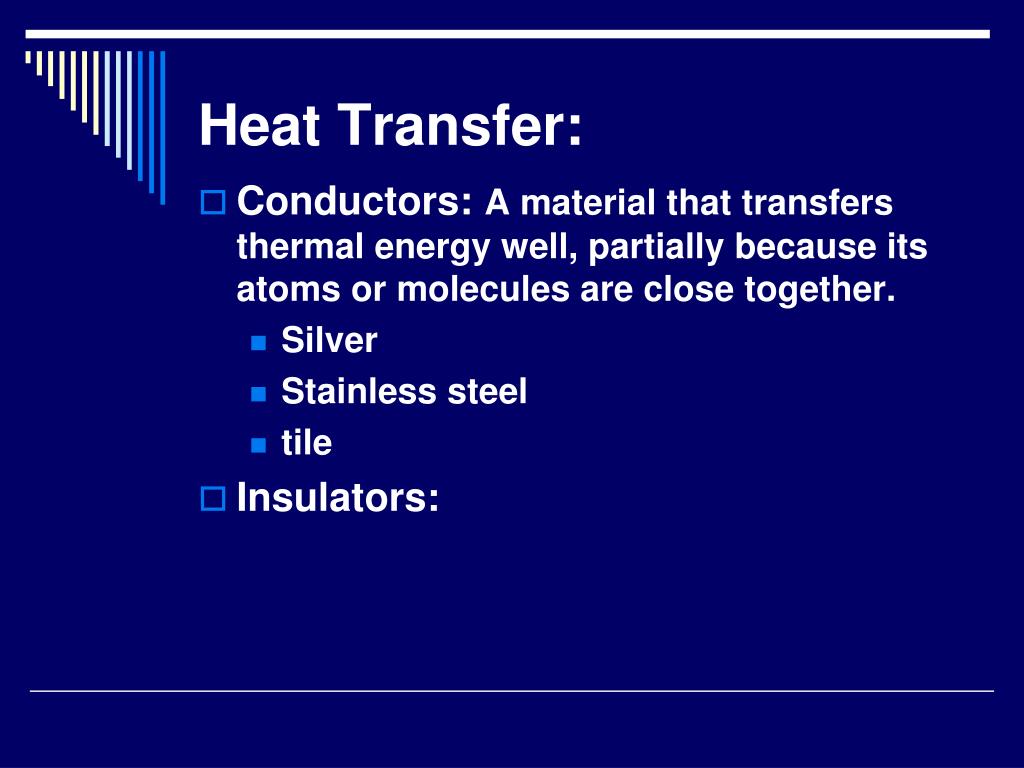 Heat Transfer:

Conductors: A material that transfers thermal energy well, partially because its atoms or molecules are close together.

Silver

Stainless steel

tile

Insulators: